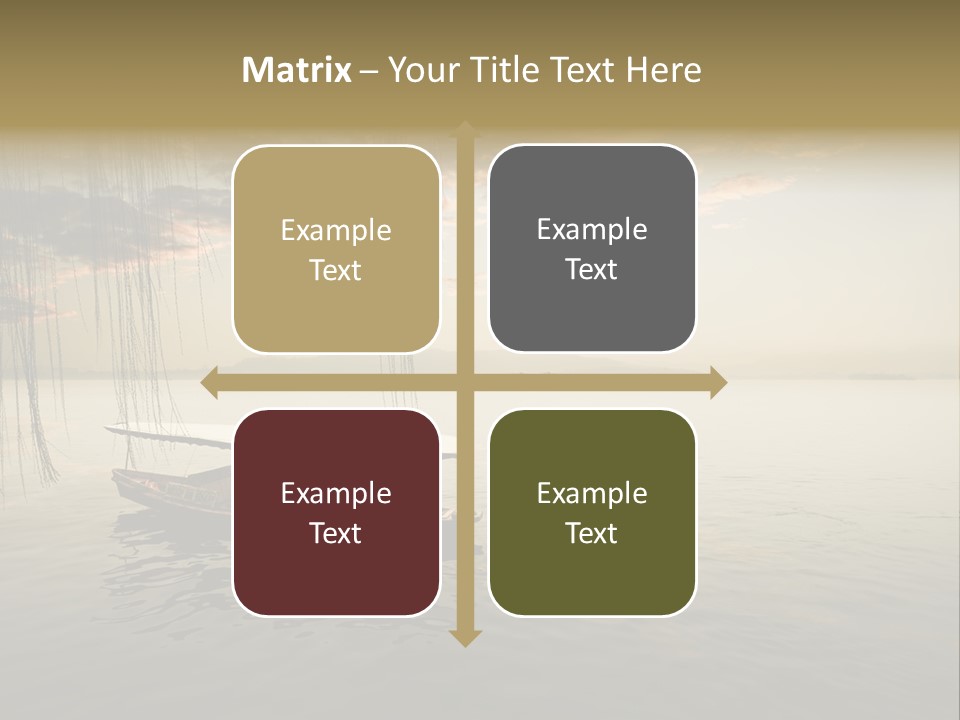 Matrix – Your Title Text Here

Example Text

Example Text

Example Text

Example Text